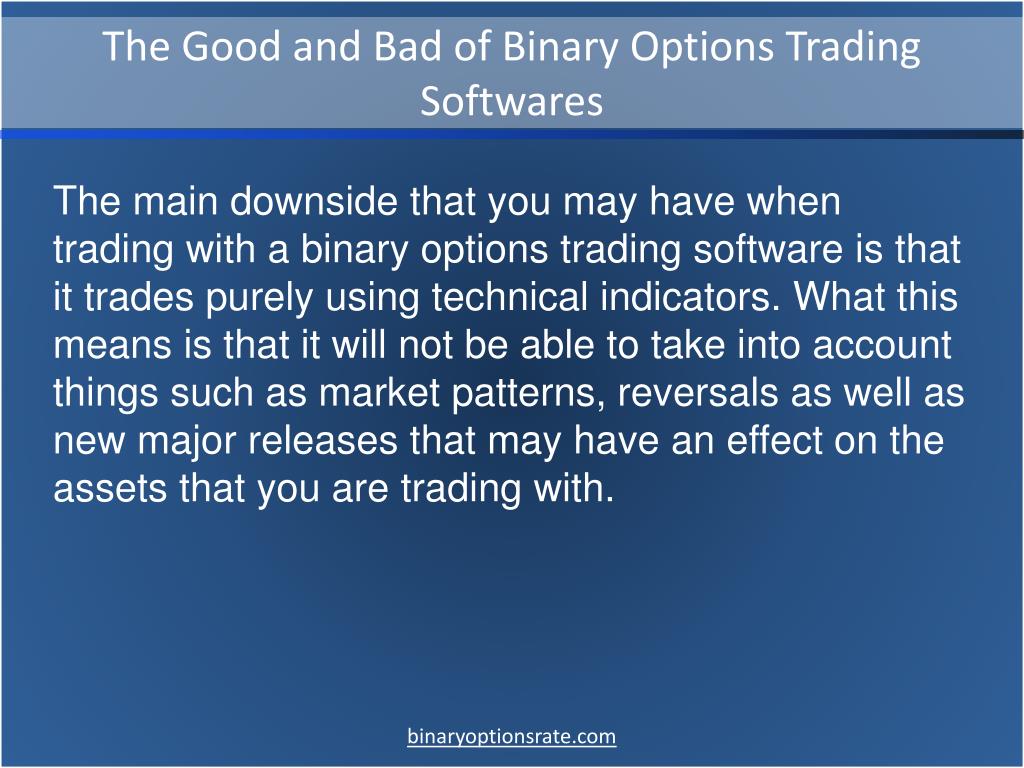 The Good and Bad of Binary Options Trading Softwares

The main downside that you may have when trading with a binary options trading software is that it trades purely using technical indicators. What this means is that it will not be able to take into account things such as market patterns, reversals as well as new major releases that may have an effect on the assets that you are trading with.

binaryoptionsrate.com